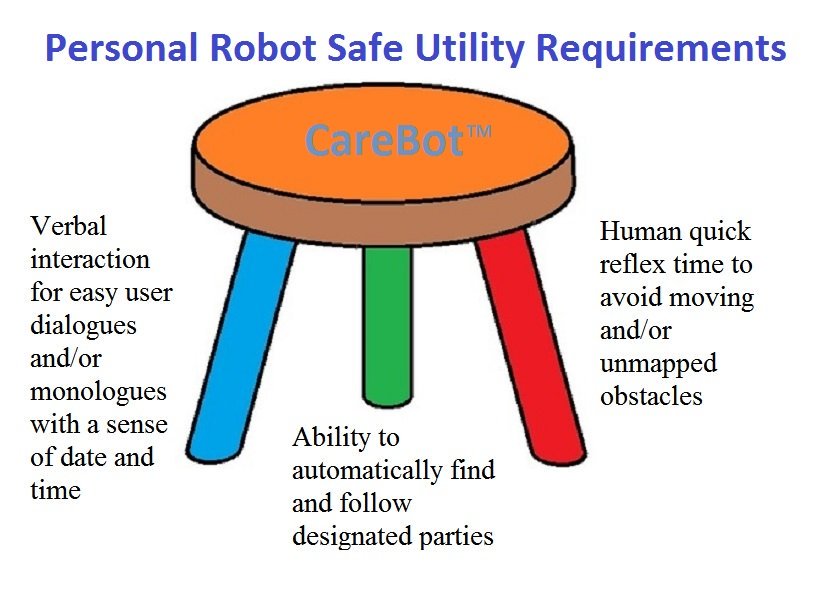 Personal Robot Safe Utility Requirements

CareBot™

Verbal interaction for easy user dialogues and/or monologues with a sense of date and time

Ability to automatically find and follow designated parties

Human quick reflex time to avoid moving and/or unmapped obstacles